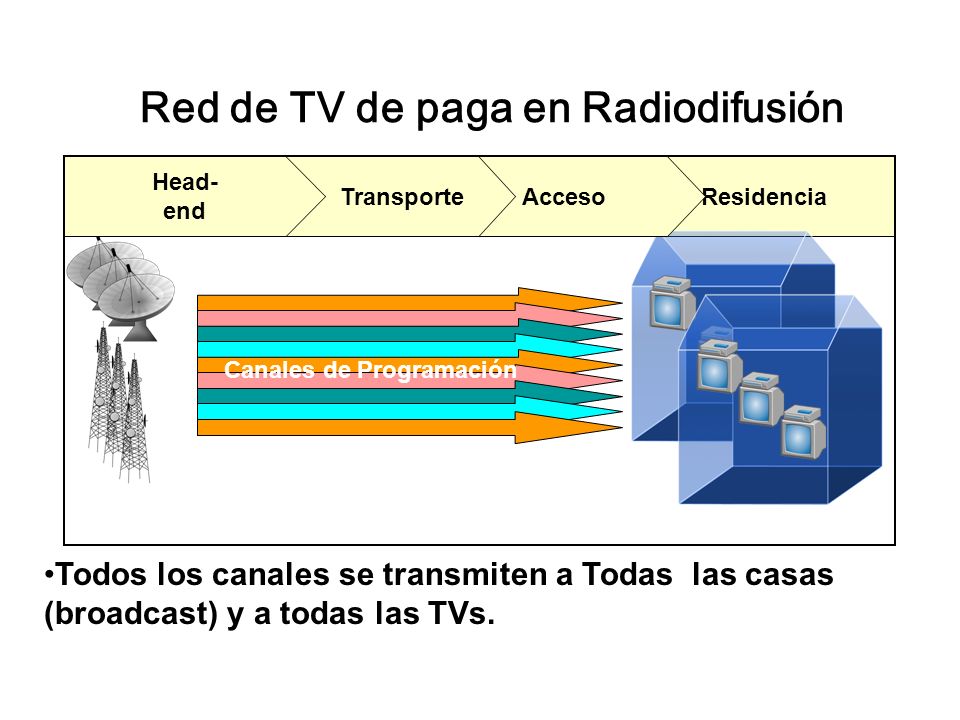 Red de TV de paga en Radiodifusión

Head-end

Transporte

Acceso

Residencia

Canales de Programación

•Todos los canales se transmiten a Todas las casas (broadcast) y a todas las TVs.